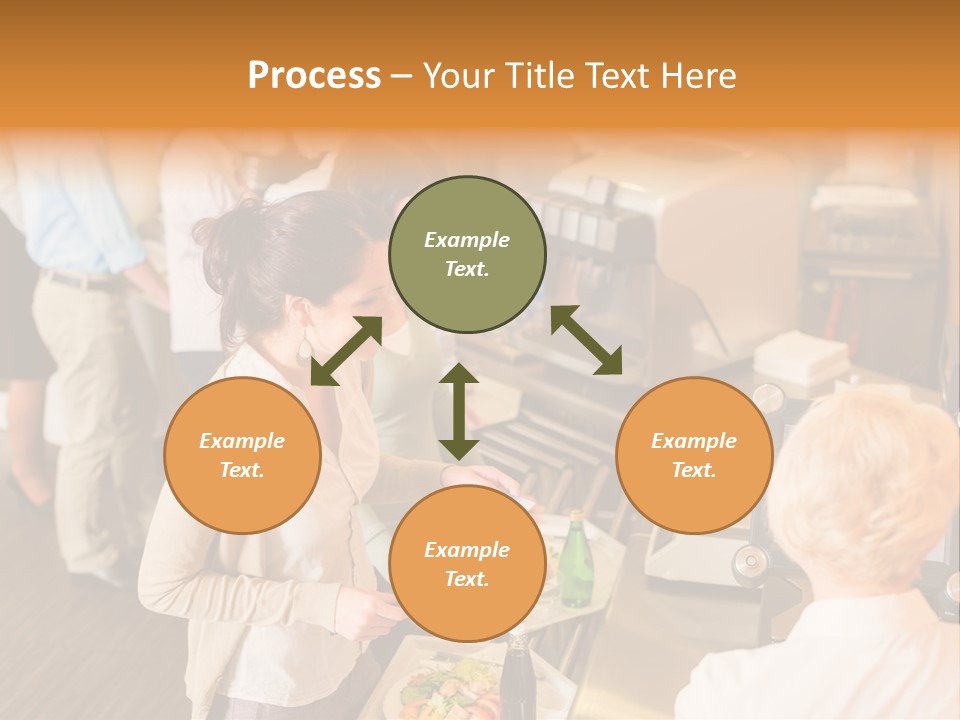 Process – Your Title Text Here

Example Text.

Example Text.

Example Text.

Example Text.